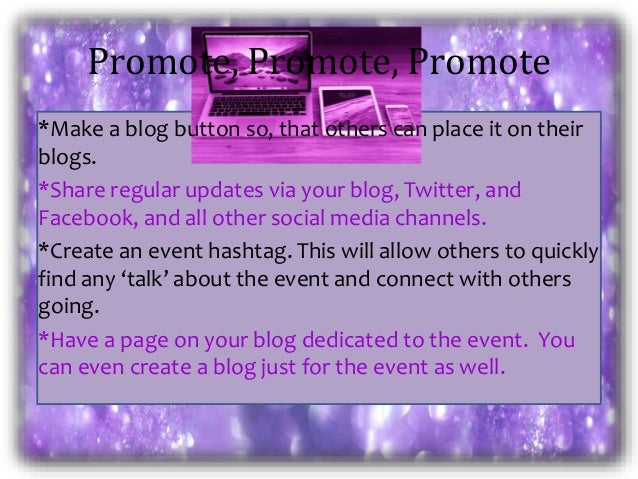 Promote, Promote, Promote

*Make a blog button so, that others can place it on their blogs.

*Share regular updates via your blog, Twitter, and Facebook, and all other social media channels.

*Create an event hashtag. This will allow others to quickly find any ‘talk’ about the event and connect with others going.

*Have a page on your blog dedicated to the event. You can even create a blog just for the event as well.